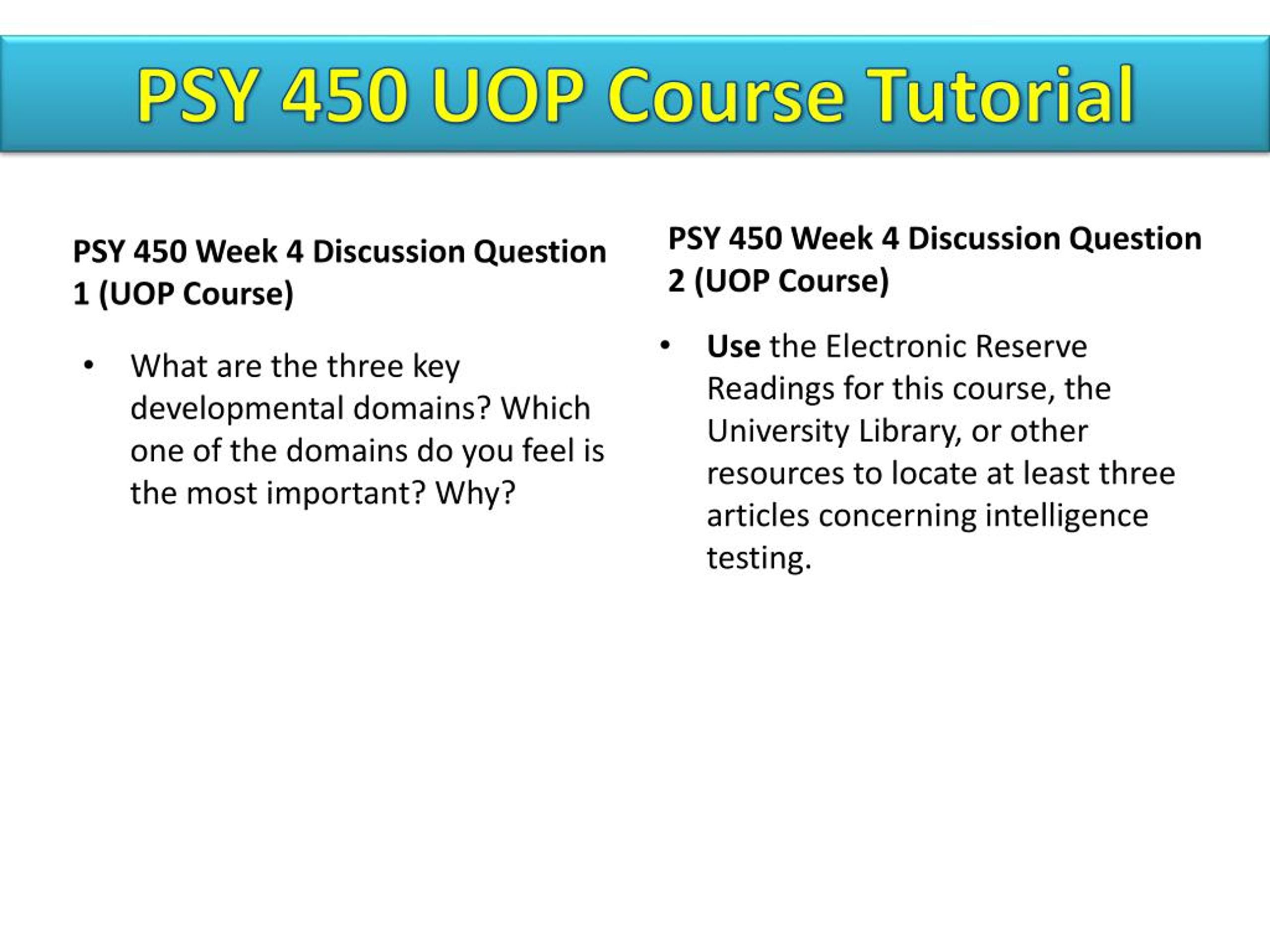 PSY 450 UOP Course Tutorial

PSY 450 Week 4 Discussion Question 1 (UOP Course)

• What are the three key developmental domains? Which one of the domains do you feel is the most important? Why?

PSY 450 Week 4 Discussion Question 2 (UOP Course)

• Use the Electronic Reserve Readings for this course, the University Library, or other resources to locate at least three articles concerning intelligence testing.